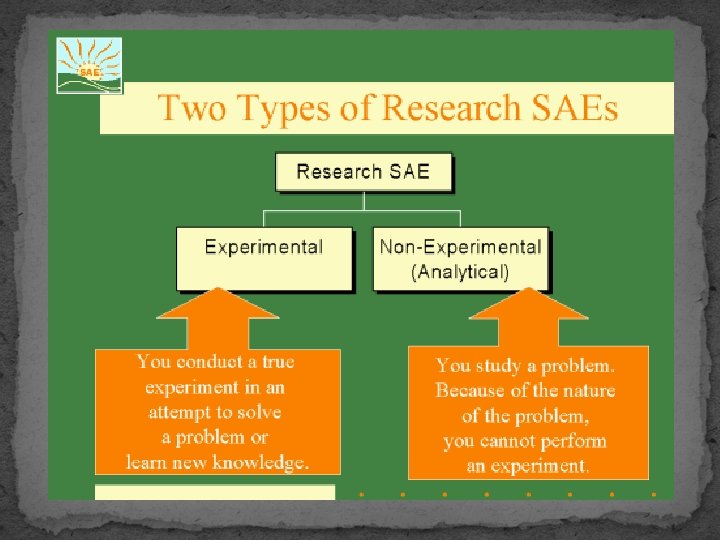 SAE

Two Types of Research SAEs

Research SAE

Experimental

Non-Experimental (Analytical)

You conduct a true experiment in an attempt to solve a problem or learn new knowledge.

You study a problem. Because of the nature of the problem, you cannot perform an experiment.